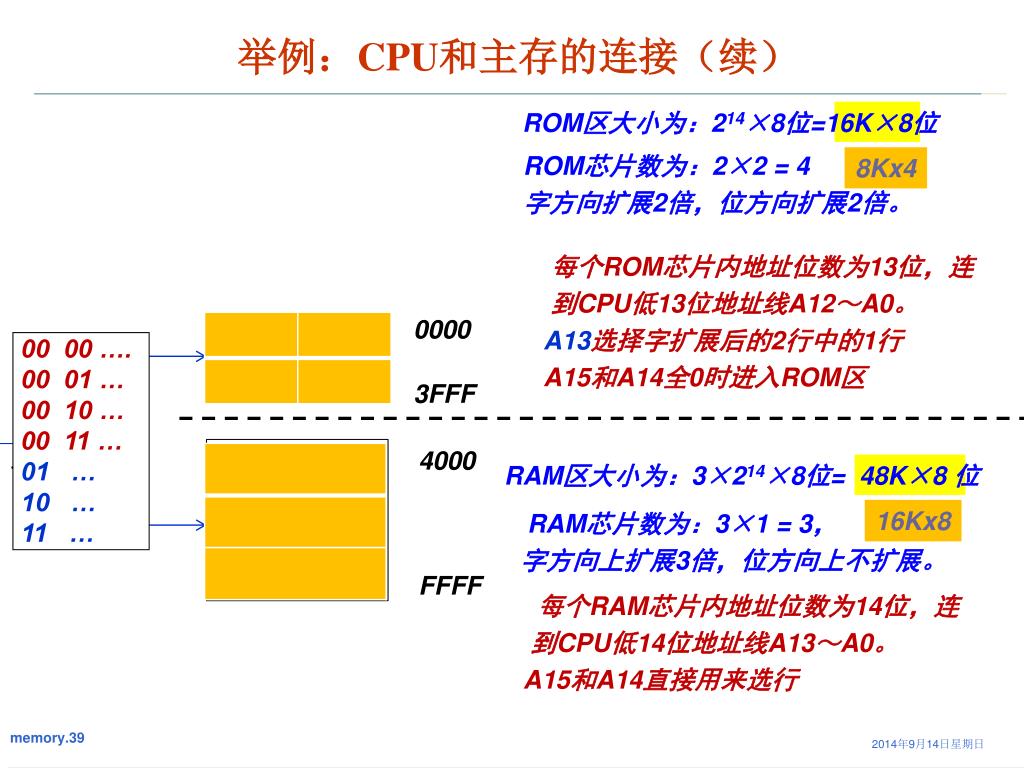 举例：CPU和主存的连接（续）

ROM区大小为：$2^{14}$×8位=16K×8位

ROM芯片数为：2×2 = 4

8Kx4

字方向扩展2倍，位方向扩展2倍。

每个ROM芯片内地址位数为13位，连到CPU低13位地址线A12～A0。

A13选择字扩展后的2行中的1行

A15和A14全0时进入ROM区

00 00 ….
00 01 …
00 10 …
00 11 …
01 …
10 …
11 …

0000

3FFF

4000

FFFF

RAM区大小为：3×$2^{14}$×8位= 48K×8 位

RAM芯片数为：3×1 = 3,

16Kx8

字方向上扩展3倍，位方向上不扩展。

每个RAM芯片内地址位数为14位，连到CPU低14位地址线A13～A0。

A15和A14直接用来选行

memory.39

2014年9月14日星期日